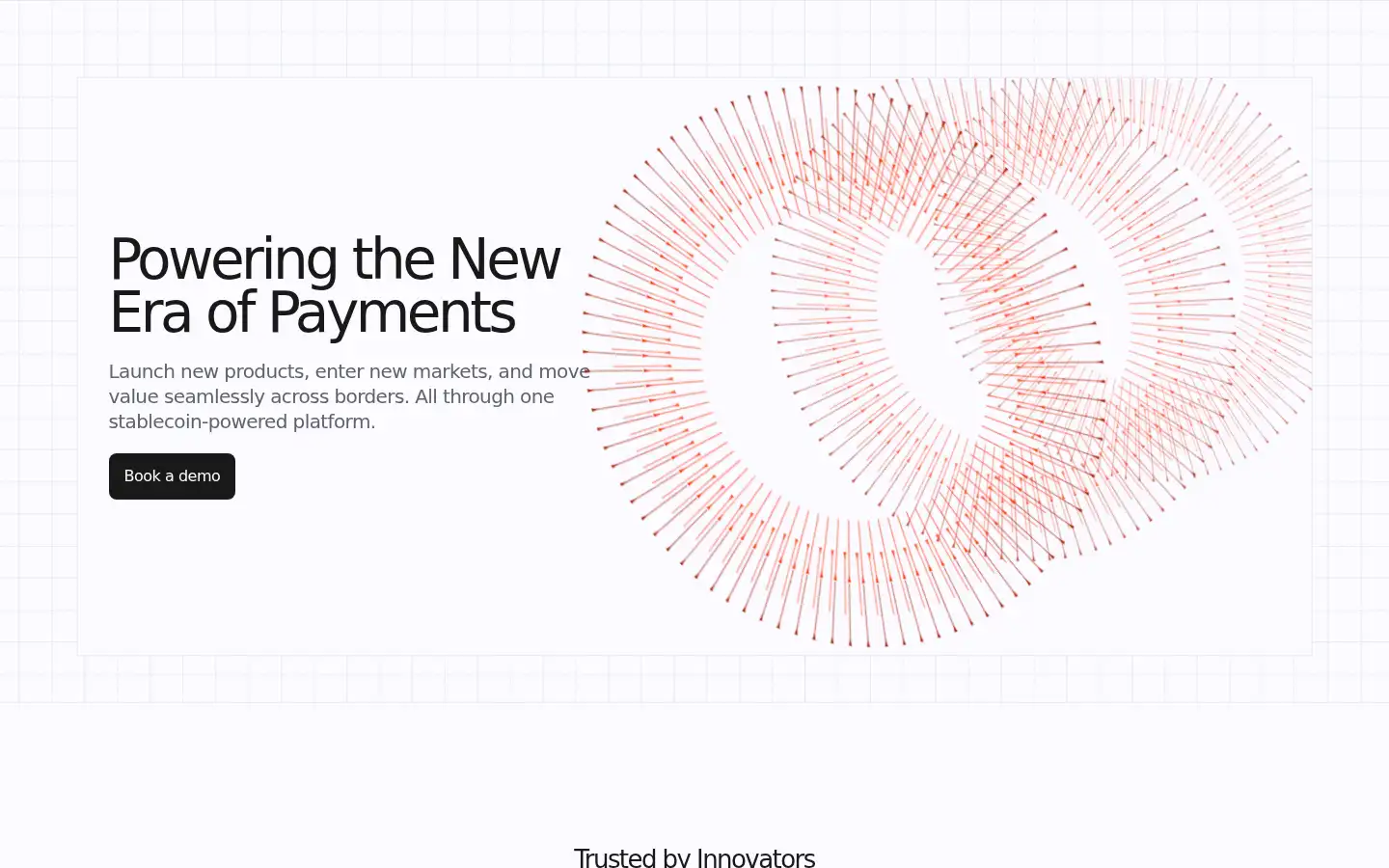 Powering the New Era of Payments

Launch new products, enter new markets, and move value seamlessly across borders. All through one stablecoin-powered platform.

Book a demo

Trusted by Innovators